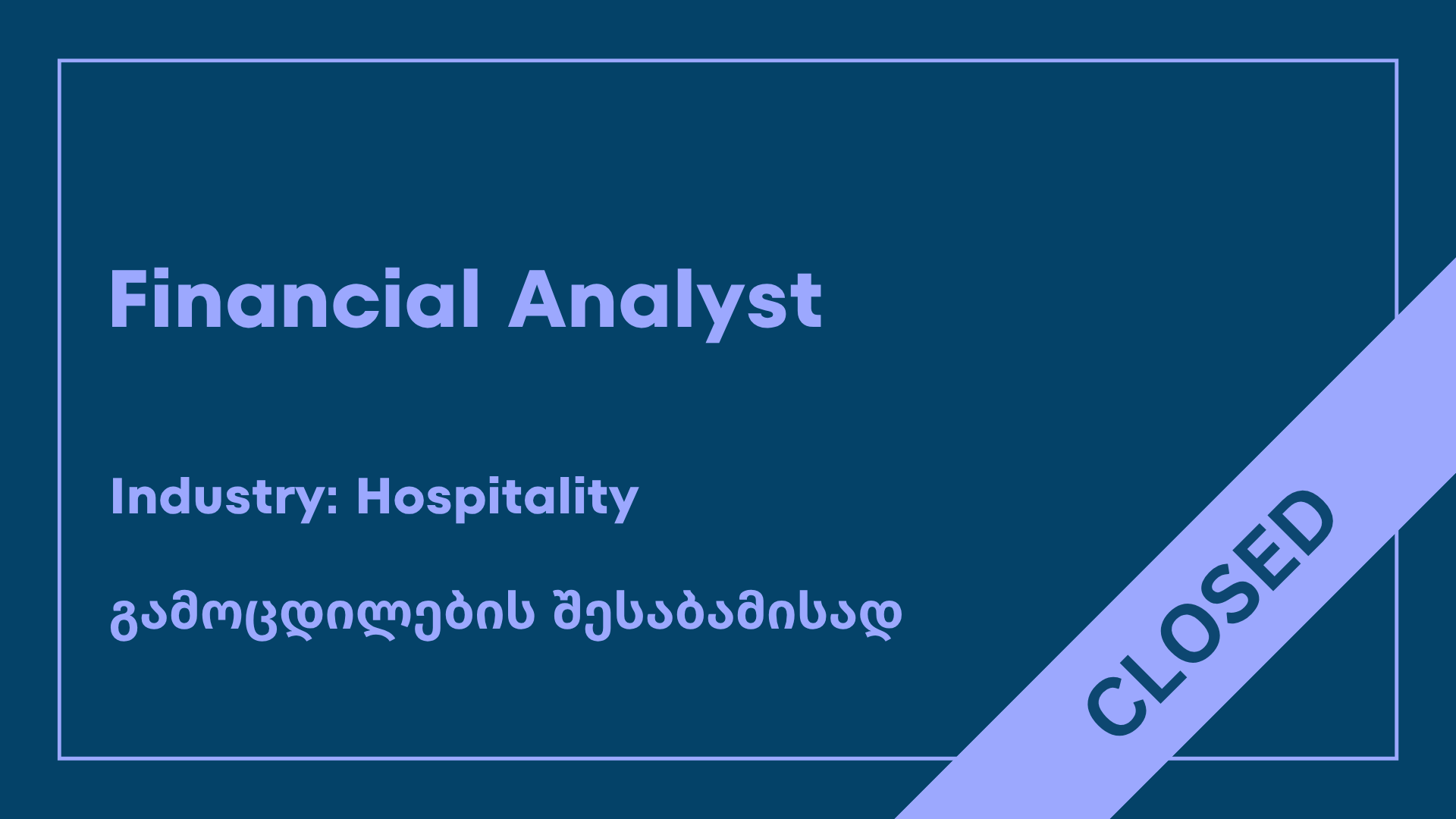 Financial Analyst

Industry: Hospitality

გამოცდილების შესაბამისად

CLOSED